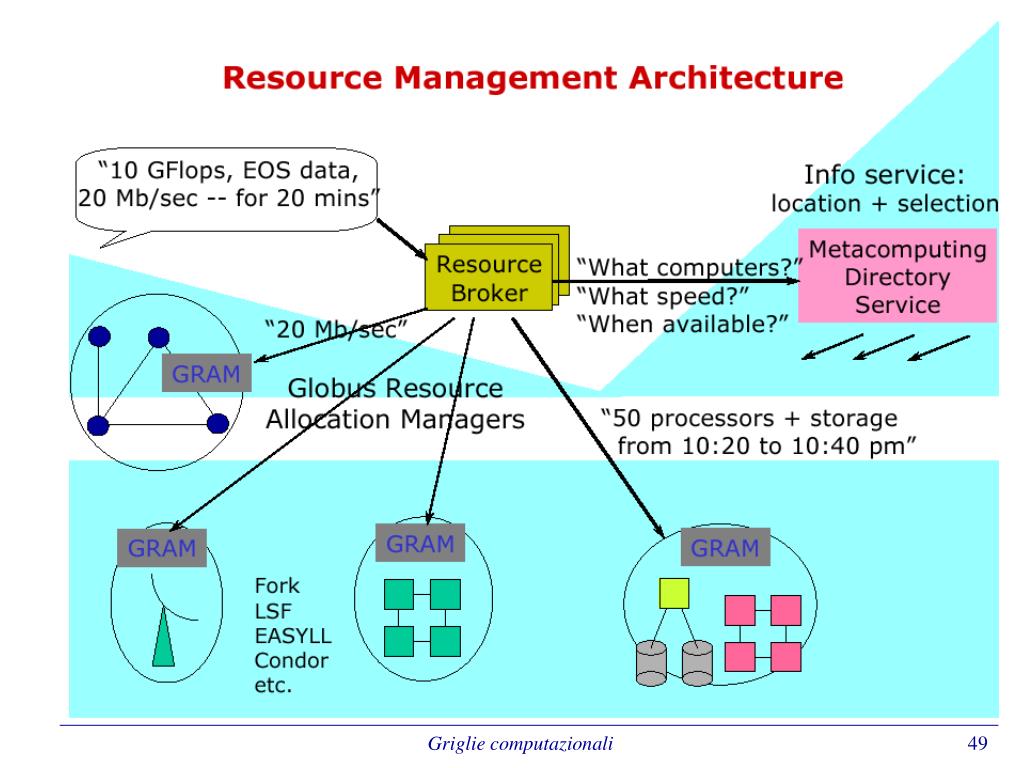 Resource Management Architecture

"10 GFlops, EOS data, 20 Mb/sec -- for 20 mins"

Info service: location + selection

Resource Broker

"What computers?" "What speed?" "When available?"

Metacomputing Directory Service

"20 Mb/sec"

GRAM

Globus Resource Allocation Managers

"50 processors + storage from 10:20 to 10:40 pm"

GRAM

GRAM

GRAM

Fork
LSF
EASYLL
Condor
etc.

Griglie computazionali

49